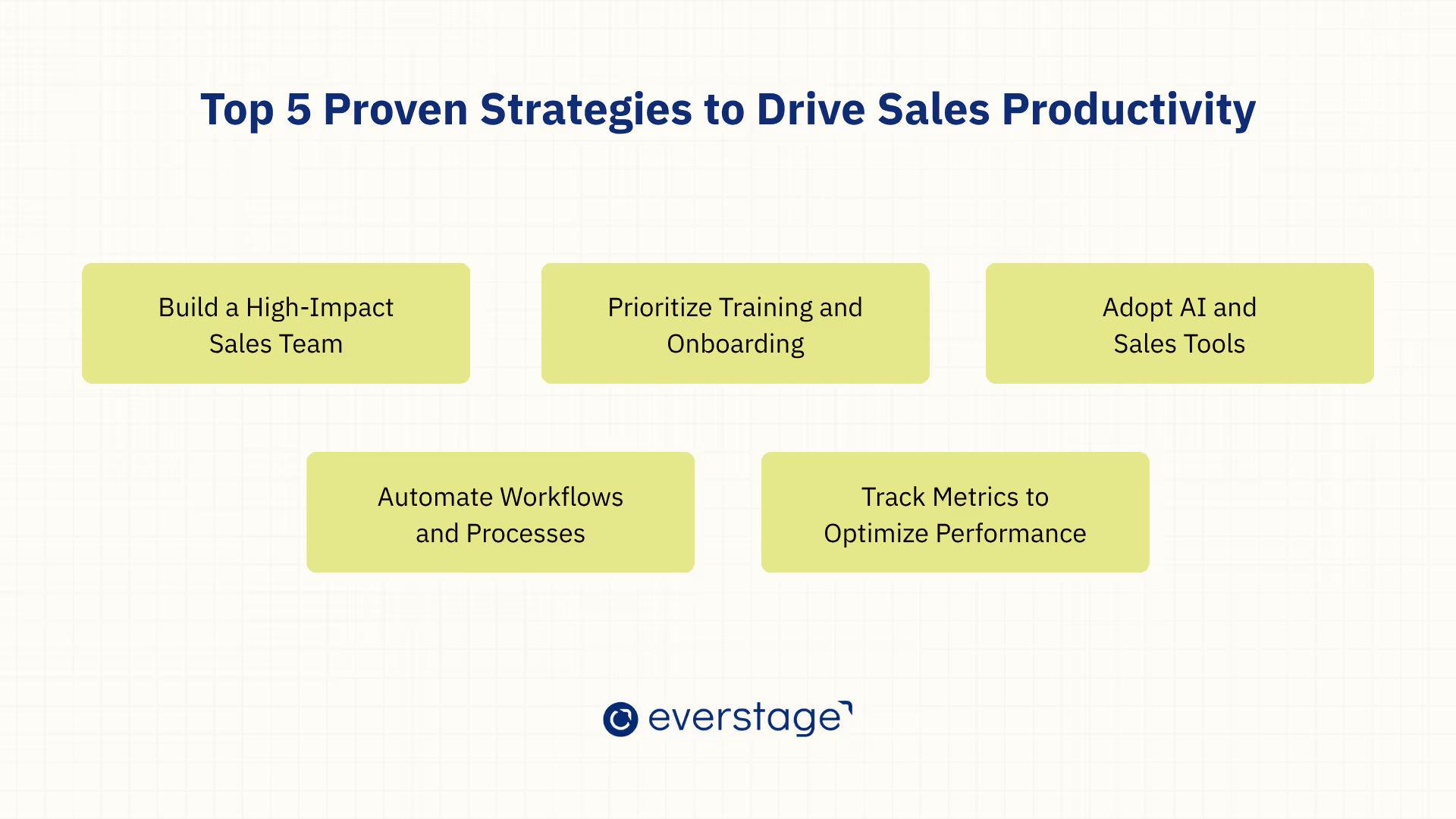 Top 5 Proven Strategies to Drive Sales Productivity

Build a High-Impact Sales Team

Prioritize Training and Onboarding

Adopt AI and Sales Tools

Automate Workflows and Processes

Track Metrics to Optimize Performance

everstage